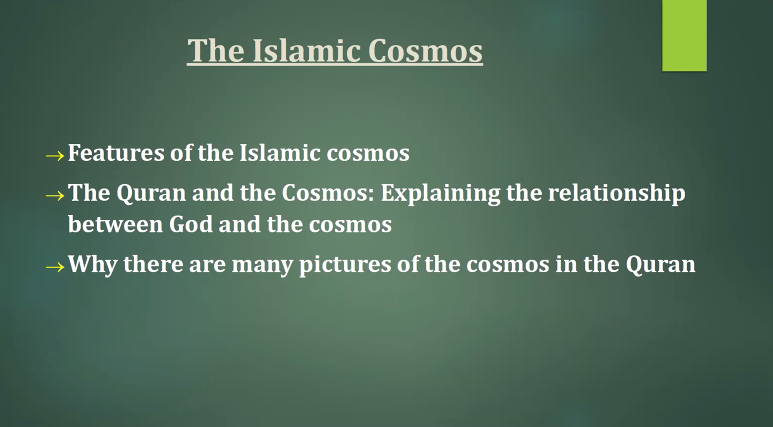 The Islamic Cosmos

→ Features of the Islamic cosmos

→ The Quran and the Cosmos: Explaining the relationship between God and the cosmos

→ Why there are many pictures of the cosmos in the Quran